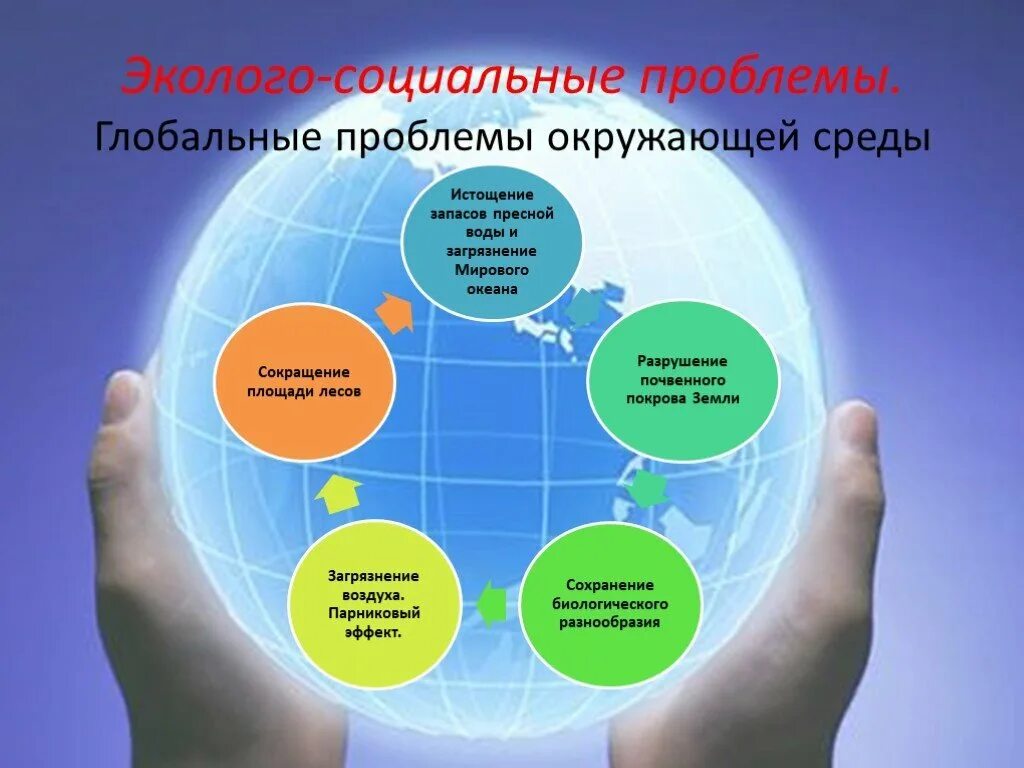 Эколого-социальные проблемы.
Глобальные проблемы окружающей среды

Истощение запасов пресной воды и загрязнение Мирового океана

Разрушение почвенного покрова Земли

Сохранение биологического разнообразия

Загрязнение воздуха. Парниковый эффект.

Сокращение площади лесов